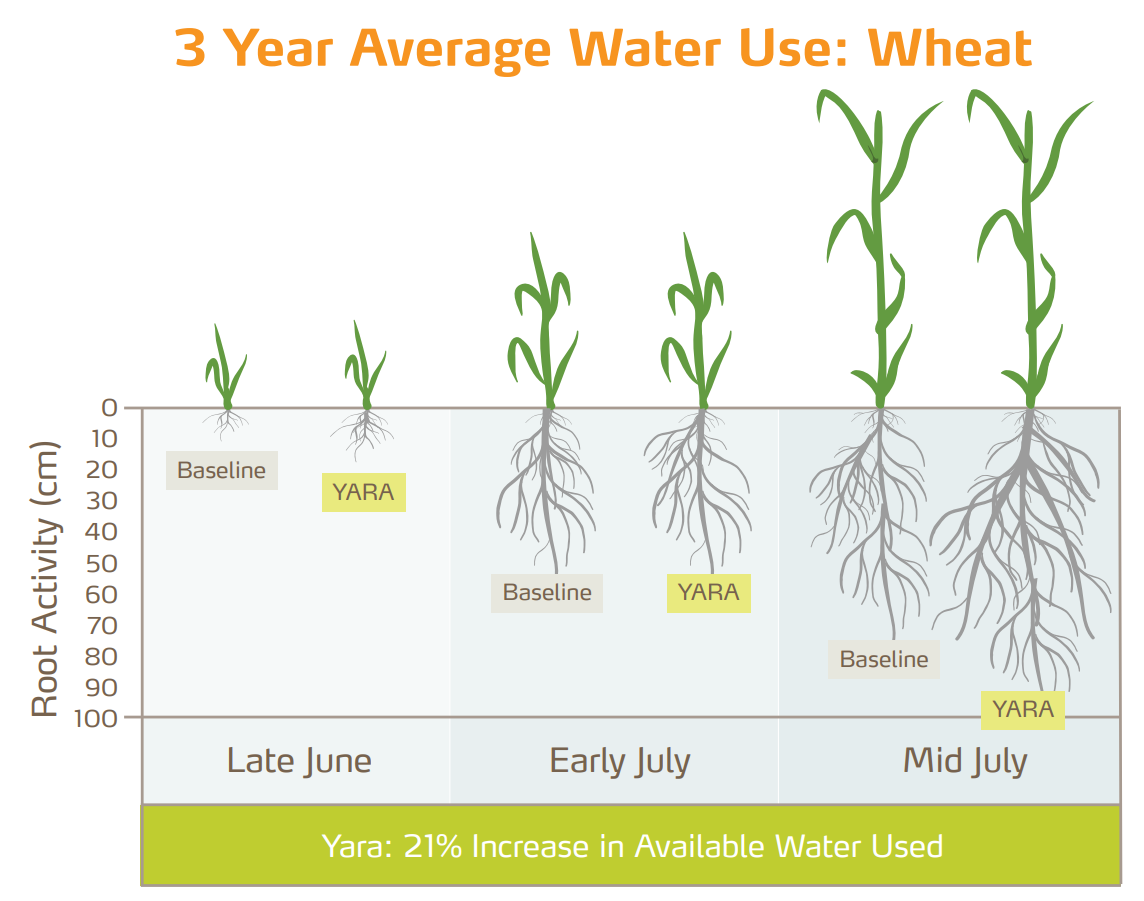 3 Year Average Water Use: Wheat

Root Activity (cm)
0
10
20
30
40
50
60
70
80
90
100

Baseline
YARA
Baseline
YARA
Baseline
YARA

Late June
Early July
Mid July

Yara: 21% Increase in Available Water Used